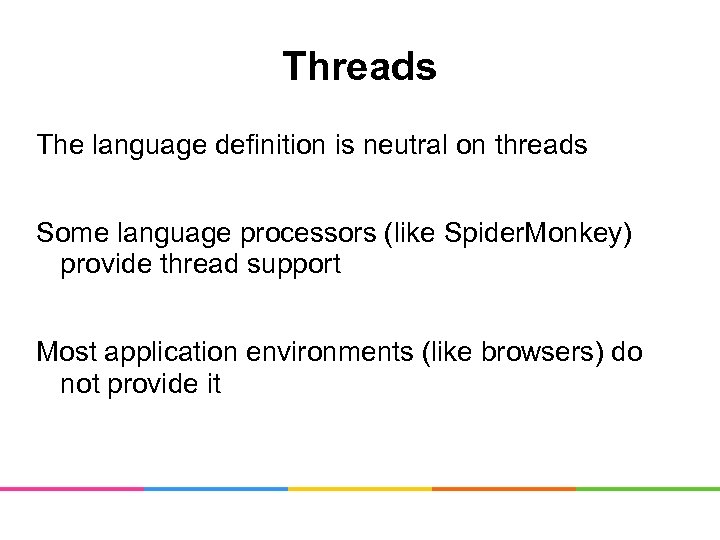 Threads

The language definition is neutral on threads

Some language processors (like SpiderMonkey) provide thread support

Most application environments (like browsers) do not provide it